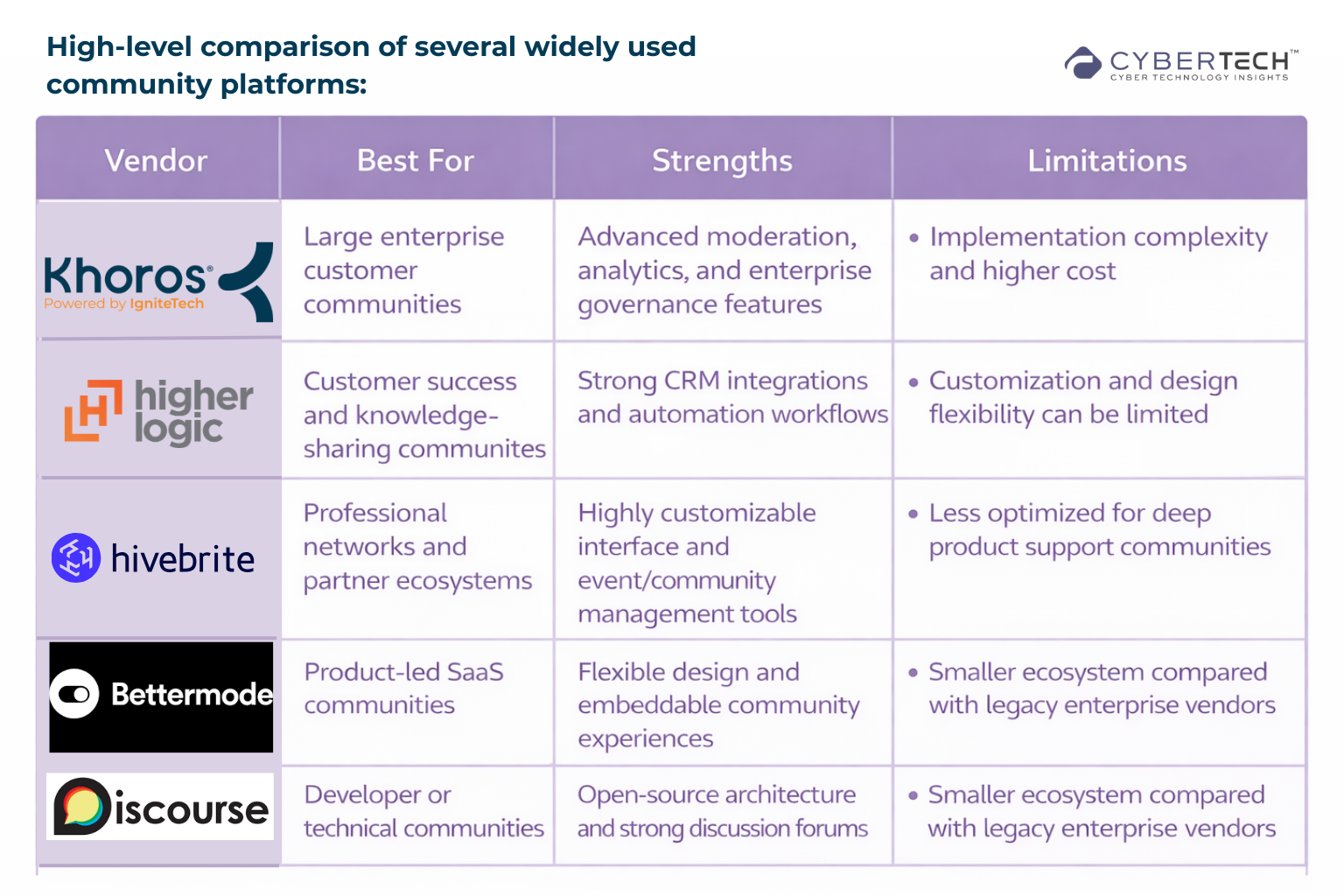 High-level comparison of several widely used community platforms:

CYBERTECH™
CYBER TECHNOLOGY INSIGHTS

| Vendor | Best For | Strengths | Limitations |
|---|---|---|---|
| Khoros Powered by IgniteTech | Large enterprise customer communities | Advanced moderation, analytics, and enterprise governance features | • Implementation complexity and higher cost |
| higher logic | Customer success and knowledge-sharing communites | Strong CRM integrations and automation workflows | • Customization and design flexibility can be limited |
| hivebrite | Professional networks and partner ecosystems | Highly customizable interface and event/community management tools | • Less optimized for deep product support communities |
| Bettermode | Product-led SaaS communities | Flexible design and embeddable community experiences | • Smaller ecosystem compared with legacy enterprise vendors |
| Discourse | Developer or technical communities | Open-source architecture and strong discussion forums | • Smaller ecosystem compared with legacy enterprise vendors |